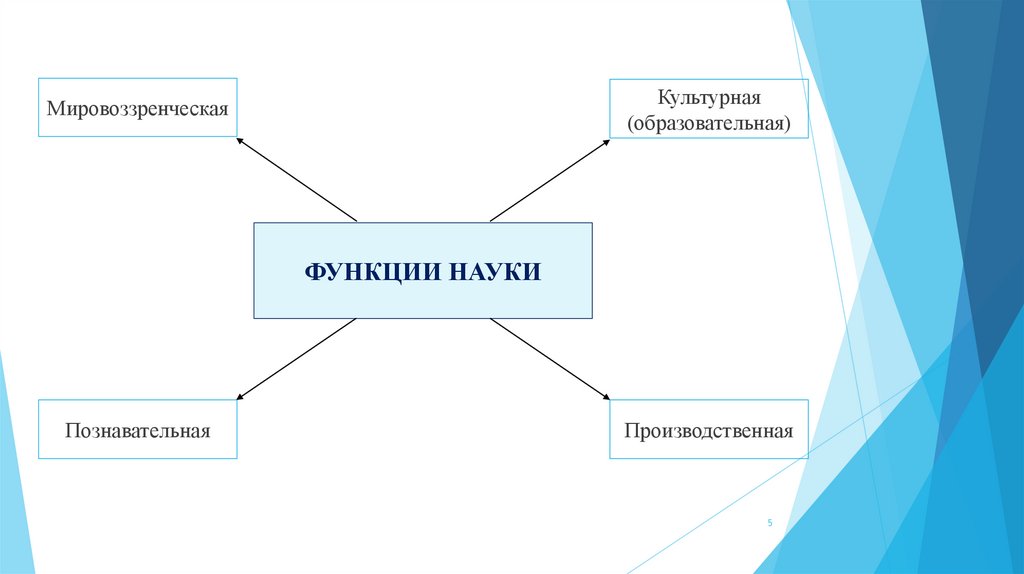 Мировоззренческая

Культурная (образовательная)

ФУНКЦИИ НАУКИ

Познавательная

Производственная

5